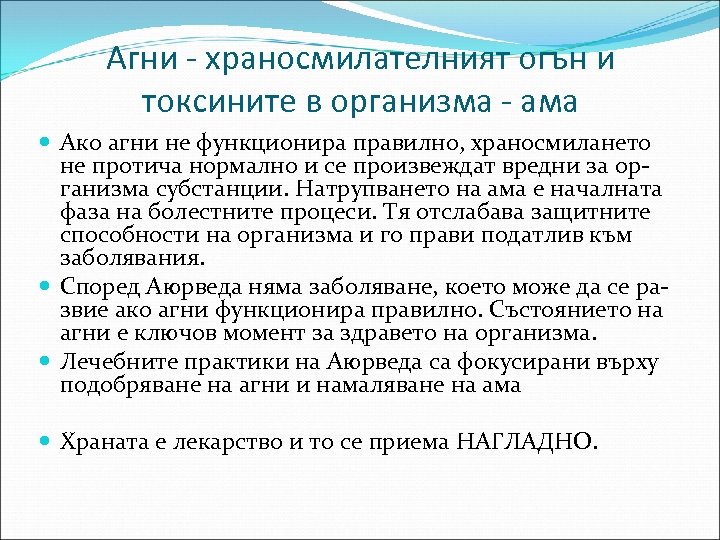 Агни - храносмилателният огън и токсините в организма - ама

Ако агни не функционира правилно, храносмилането не протича нормално и се произвеждат вредни за организма субстанции. Натрупването на ама е началната фаза на болестните процеси. Тя отслабава защитните способности на организма и го прави податлив към заболявания.

Според Аюрведа няма заболяване, което може да се развие ако агни функционира правилно. Състоянието на агни е ключов момент за здравето на организма.

Лечебните практики на Аюрведа са фокусирани върху подобряване на агни и намаляване на ама

Храната е лекарство и то се приема НАГЛАДНО.